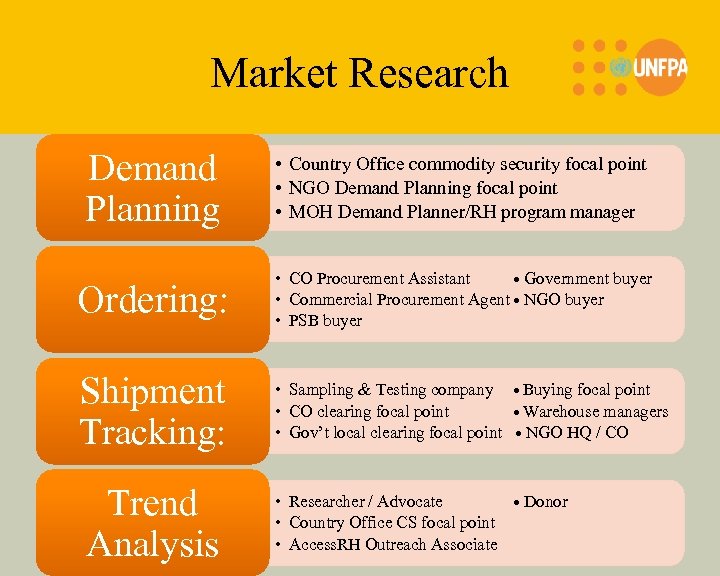 Market Research

UNFPA

Demand Planning

• Country Office commodity security focal point
• NGO Demand Planning focal point
• MOH Demand Planner/RH program manager

Ordering:

• CO Procurement Assistant
• Commercial Procurement Agent
• PSB buyer

• Government buyer
• NGO buyer

Shipment Tracking:

• Sampling & Testing company
• CO clearing focal point
• Gov't local clearing focal point

• Buying focal point
• Warehouse managers
• NGO HQ / CO

Trend Analysis

• Researcher / Advocate
• Country Office CS focal point
• AccessRH Outreach Associate

• Donor